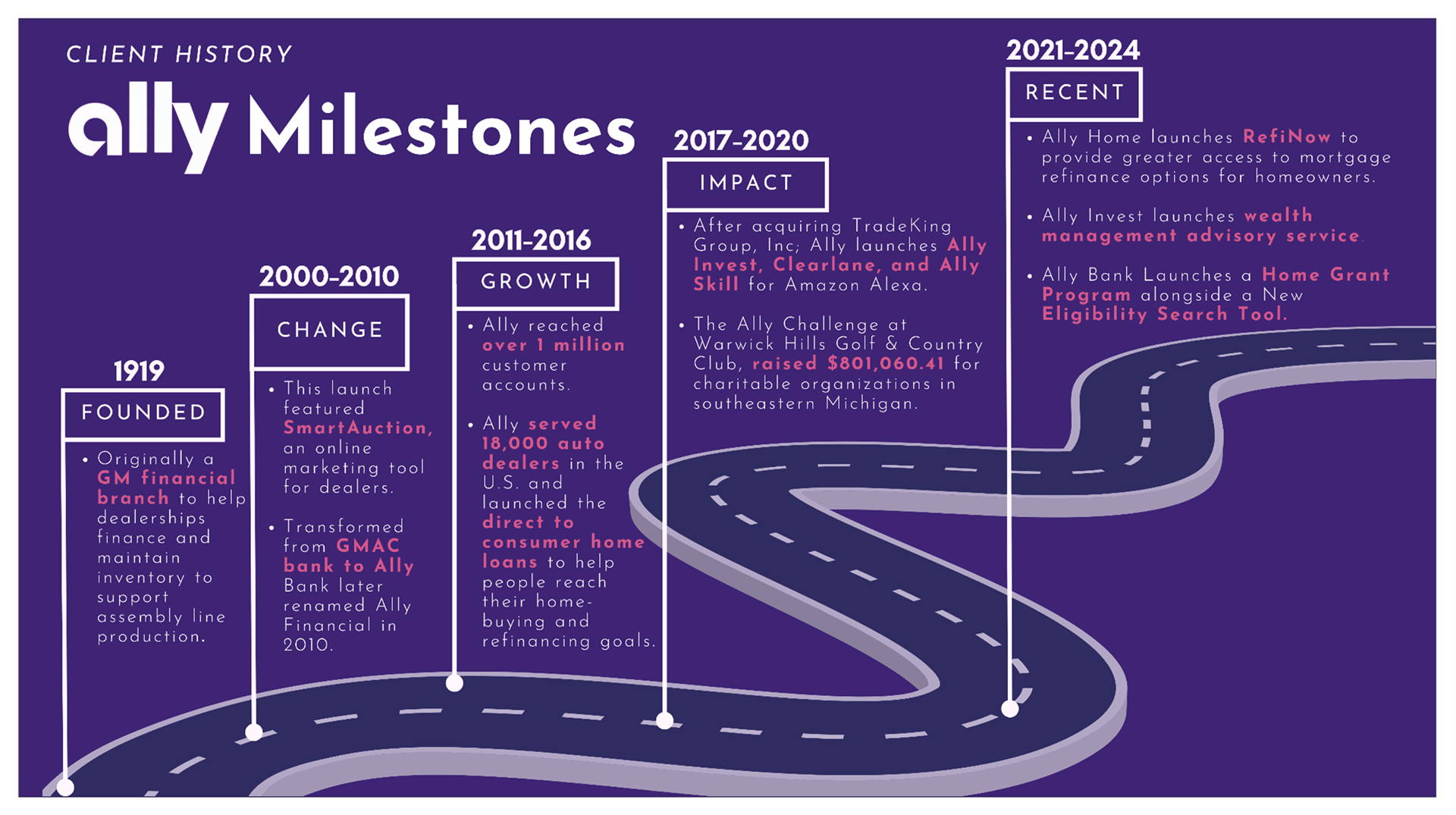 CLIENT HISTORY

ally Milestones

1919

FOUNDED

• Originally a GM financial branch to help dealerships finance and maintain inventory to support assembly line production.

2000-2010

CHANGE

• This launch featured SmartAuction, an online marketing tool for dealers.

• Transformed from GMAC bank to Ally Bank later renamed Ally Financial in 2010.

2011-2016

GROWTH

• Ally reached over 1 million customer accounts.

• Ally served 18,000 auto dealers in the U.S. and launched the direct to consumer home loans to help people reach their home-buying and refinancing goals.

2017-2020

IMPACT

• After acquiring TradeKing Group, Inc; Ally launches Ally Invest, Clearlane, and Ally Skill for Amazon Alexa.

• The Ally Challenge at Warwick Hills Golf & Country Club, raised $801,060.41 for charitable organizations in southeastern Michigan.

2021-2024

RECENT

• Ally Home launches RefiNow to provide greater access to mortgage refinance options for homeowners.

• Ally Invest launches wealth management advisory service.

• Ally Bank Launches a Home Grant Program alongside a New Eligibility Search Tool.